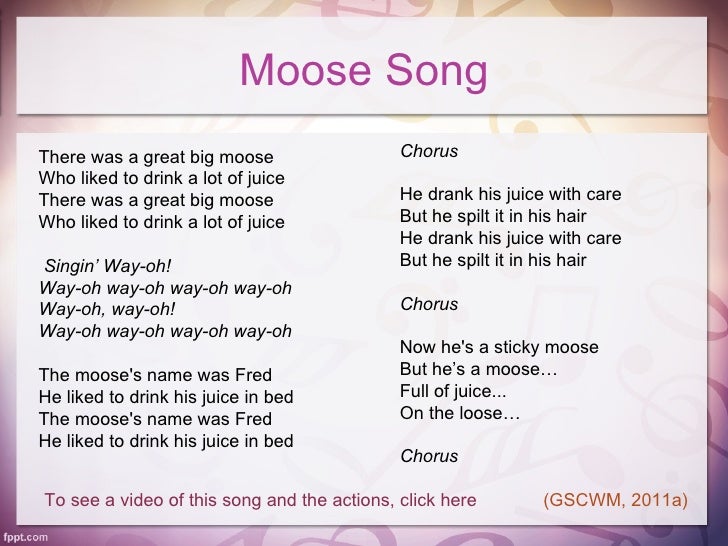 Moose Song

There was a great big moose
Who liked to drink a lot of juice
There was a great big moose
Who liked to drink a lot of juice

Singin' Way-oh!
Way-oh way-oh way-oh way-oh
Way-oh, way-oh!
Way-oh way-oh way-oh way-oh

The moose's name was Fred
He liked to drink his juice in bed
The moose's name was Fred
He liked to drink his juice in bed

Chorus

He drank his juice with care
But he spilt it in his hair
He drank his juice with care
But he spilt it in his hair

Chorus

Now he's a sticky moose
But he's a moose…
Full of juice...
On the loose…

Chorus

To see a video of this song and the actions, click here

(GSCWM, 2011a)

fppt.com